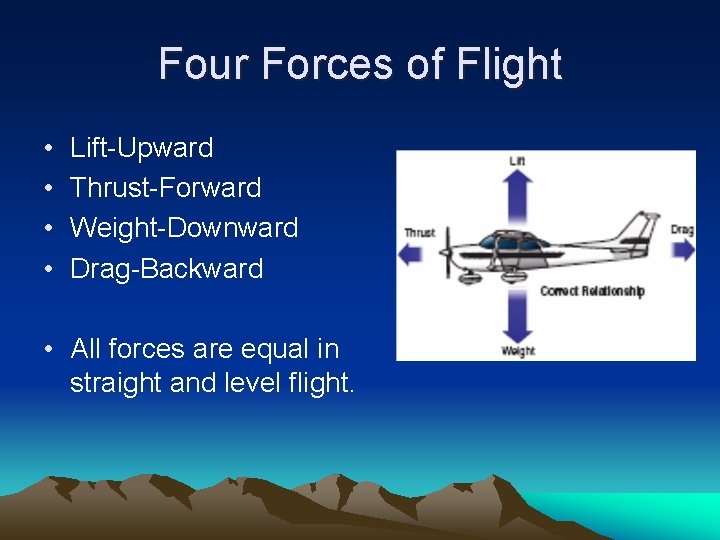 Four Forces of Flight

• Lift-Upward
• Thrust-Forward
• Weight-Downward
• Drag-Backward

• All forces are equal in straight and level flight.

Lift
Thrust
Drag
Correct Relationship
Weight